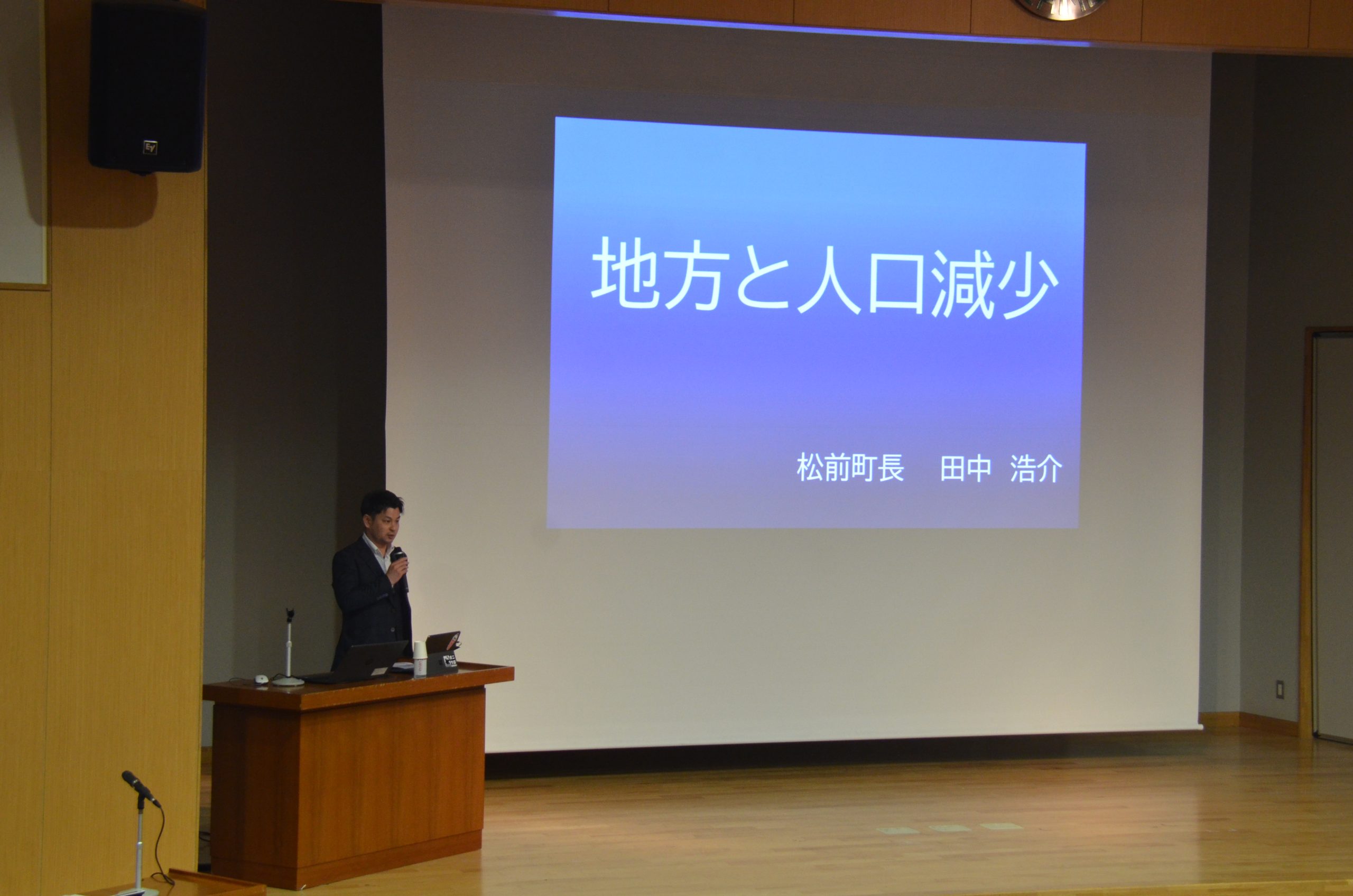 EV

地方と人口減少

松前町長　田中　浩介